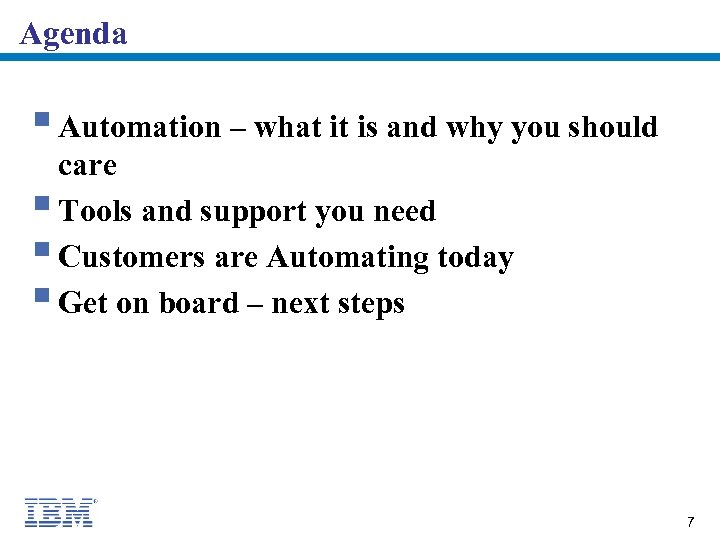 Agenda

- Automation – what it is and why you should care
- Tools and support you need
- Customers are Automating today
- Get on board – next steps

IBM

7